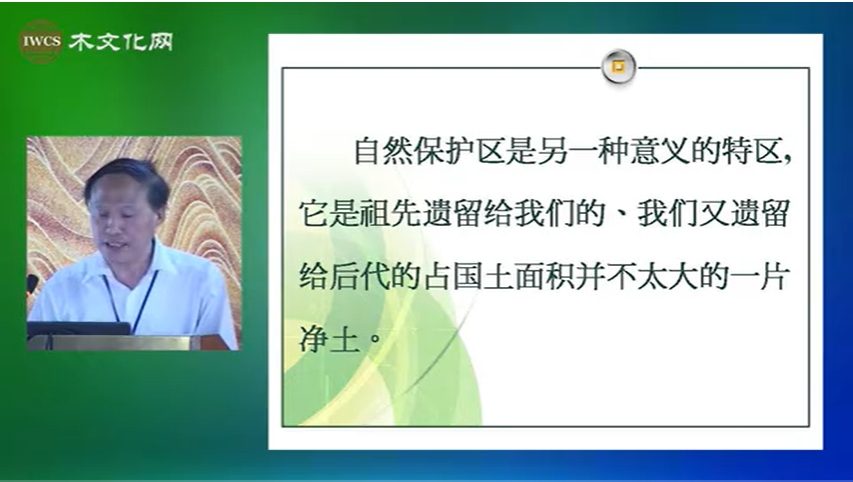 IWCS 木文化网

自然保护区是另一种意义的特区，它是祖先遗留给我们的、我们又遗留给后代的占国土面积并不太大的一片净土。